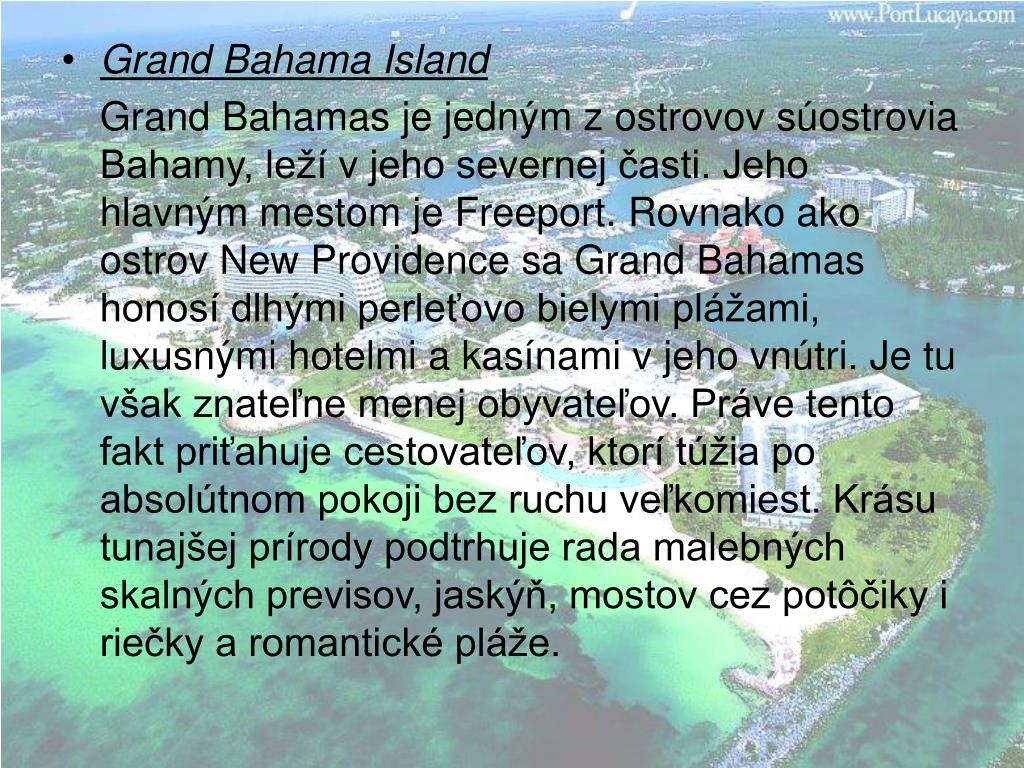 www.PortLucaya.com

• Grand Bahama Island

Grand Bahamas je jedným z ostrovov súostrovia Bahamy, leží v jeho severnej časti. Jeho hlavným mestom je Freeport. Rovnako ako ostrov New Providence sa Grand Bahamas honosí dlhými perleťovo bielymi plážami, luxusnými hotelmi a kasínami v jeho vnútri. Je tu však znateľne menej obyvateľov. Práve tento fakt priťahuje cestovateľov, ktorí túžia po absolútnom pokoji bez ruchu veľkomiest. Krásu tunajšej prírody podtrhuje rada malebných skalných previsov, jaskýň, mostov cez potôčiky i riečky a romantické pláže.